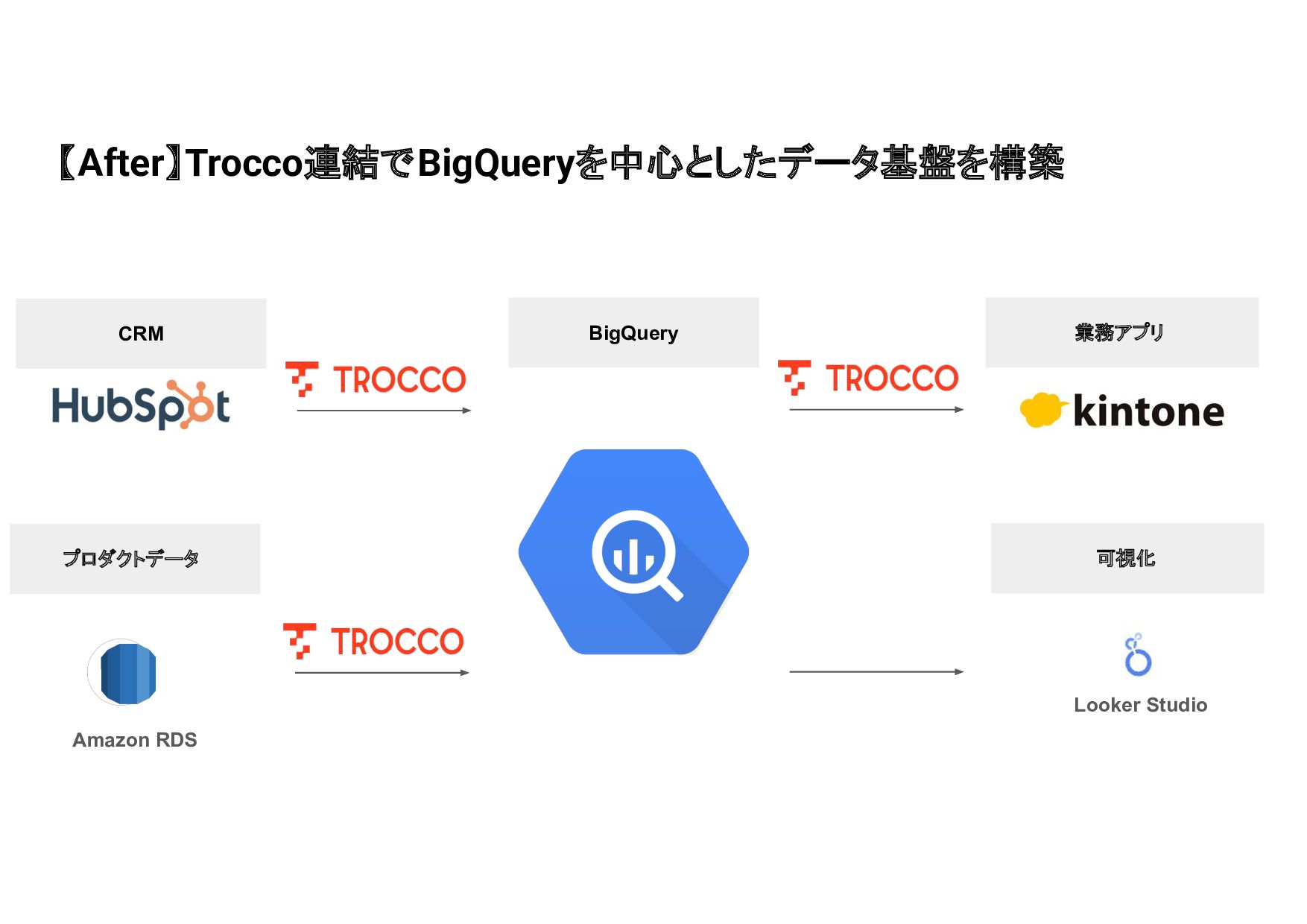 【After】Trocco連結でBigQueryを中心としたデータ基盤を構築

CRM

HubSpot

TROCCO

BigQuery

TROCCO

業務アプリ

kintone

プロダクトデータ

Amazon RDS

TROCCO

可視化

Looker Studio